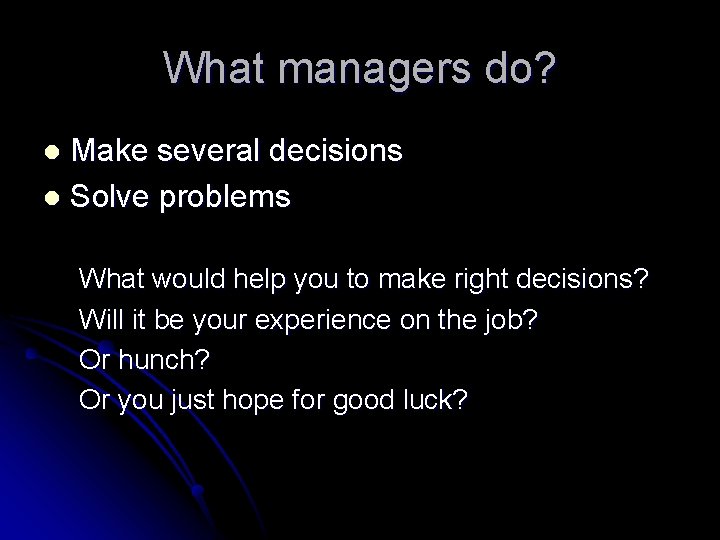 What managers do?

- Make several decisions
- Solve problems

What would help you to make right decisions?
Will it be your experience on the job?
Or hunch?
Or you just hope for good luck?